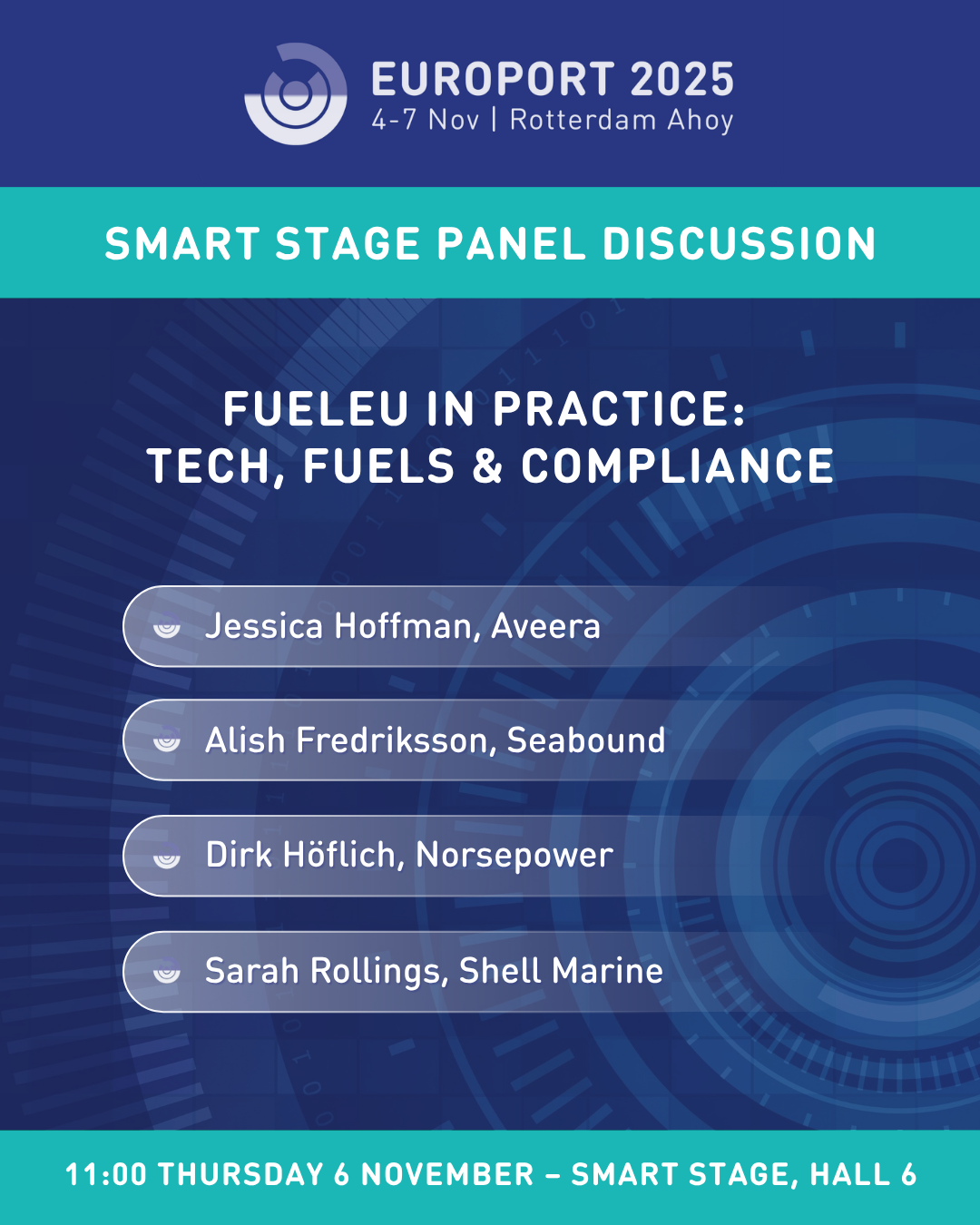 EUROPORT 2025
4-7 Nov | Rotterdam Ahoy

SMART STAGE PANEL DISCUSSION

FUELEU IN PRACTICE:
TECH, FUELS & COMPLIANCE

Jessica Hoffman, Aveera

Alish Fredriksson, Seabound

Dirk Höflich, Norsepower

Sarah Rollings, Shell Marine

11:00 THURSDAY 6 NOVEMBER – SMART STAGE, HALL 6